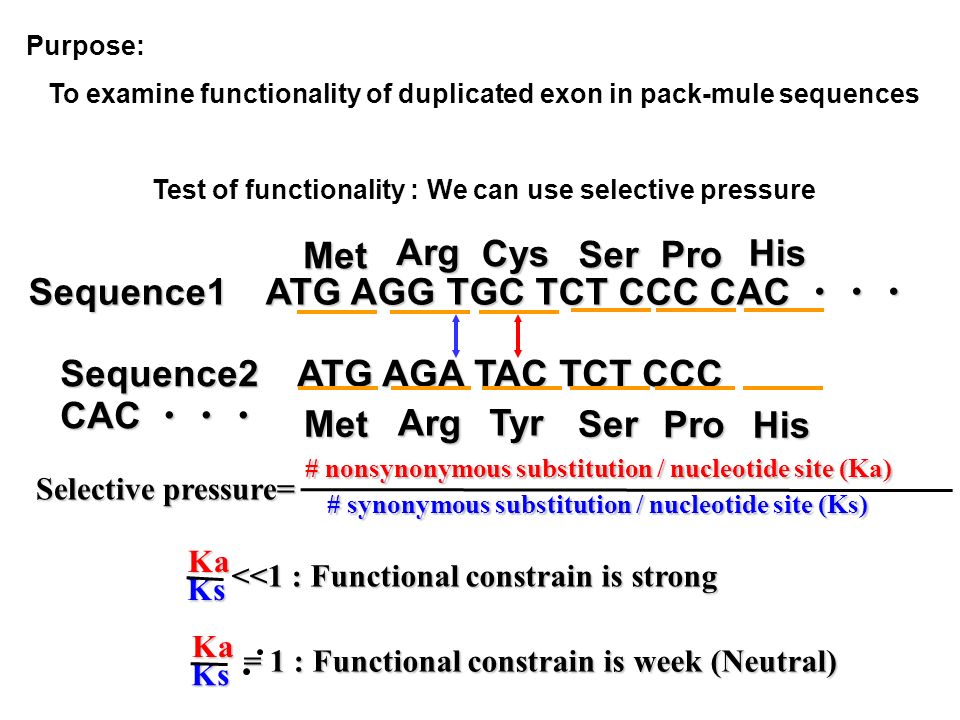 Purpose:

To examine functionality of duplicated exon in pack-mule sequences

Test of functionality : We can use selective pressure

Met Arg Cys Ser Pro His

Sequence1 ATG AGG TGC TCT CCC CAC ・・・

Sequence2 ATG AGA TAC TCT CCC CAC ・・・

Met Arg Tyr Ser Pro His

Selective pressure= $\frac{\text{\# nonsynonymous substitution / nucleotide site (Ka)}}{\text{\# synonymous substitution / nucleotide site (Ks)}}$

$\frac{Ka}{Ks}$ <<1 : Functional constrain is strong

$\frac{Ka}{Ks}$ ≒ 1 : Functional constrain is week (Neutral)